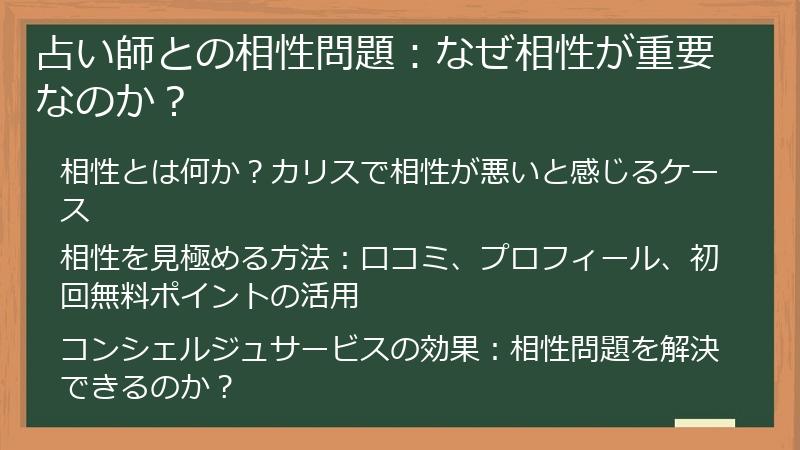 占い師との相性問題：なぜ相性が重要なのか？

相性とは何か？カリスで相性が悪いと感じるケース

相性を見極める方法：口コミ、プロフィール、初回無料ポイントの活用

コンシェルジュサービスの効果：相性問題を解決できるのか？